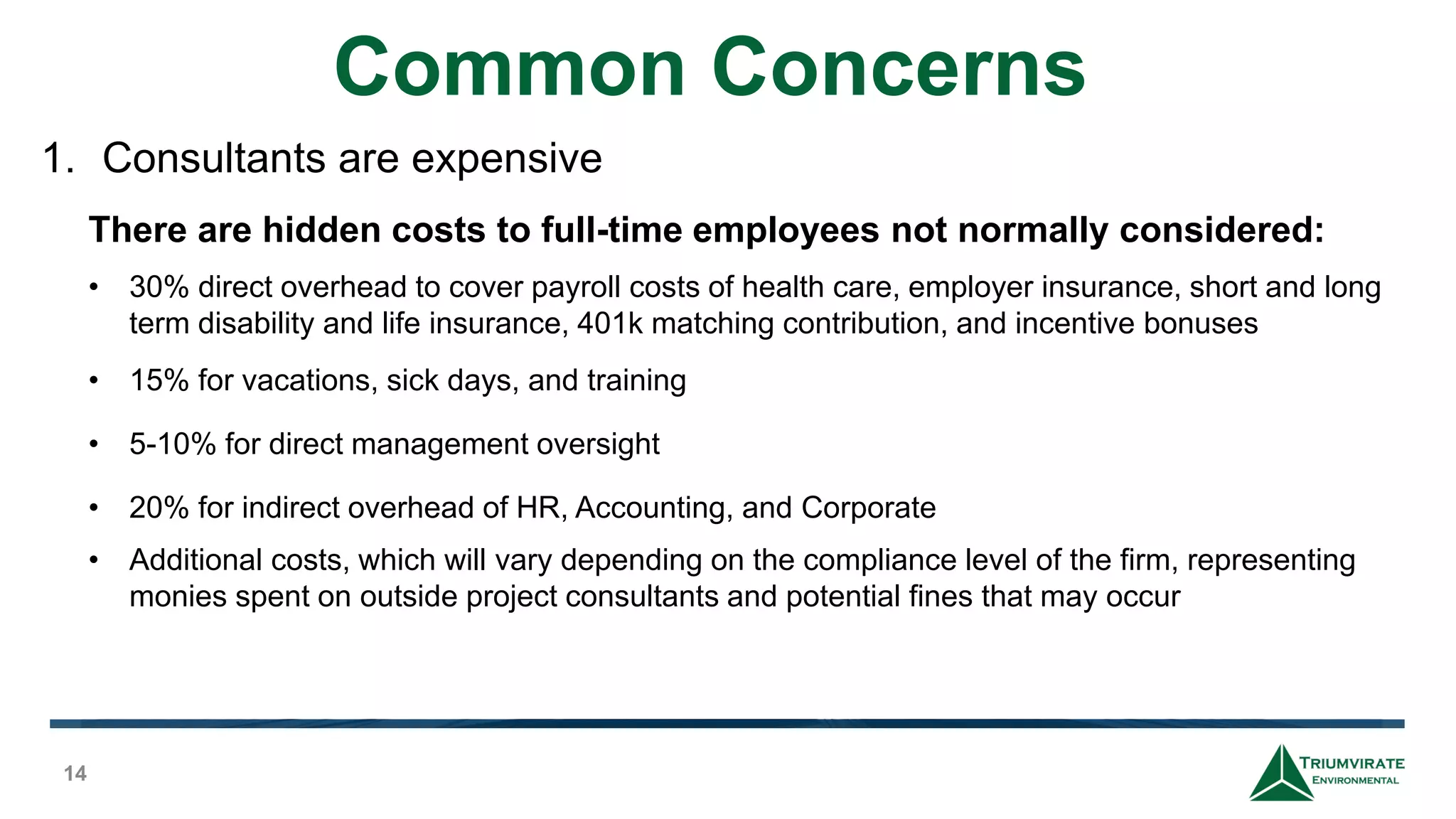 Common Concerns

1. Consultants are expensive

There are hidden costs to full-time employees not normally considered:

• 30% direct overhead to cover payroll costs of health care, employer insurance, short and long term disability and life insurance, 401k matching contribution, and incentive bonuses

• 15% for vacations, sick days, and training

• 5-10% for direct management oversight

• 20% for indirect overhead of HR, Accounting, and Corporate

• Additional costs, which will vary depending on the compliance level of the firm, representing monies spent on outside project consultants and potential fines that may occur

14

TRIUMVIRATE ENVIRONMENTAL